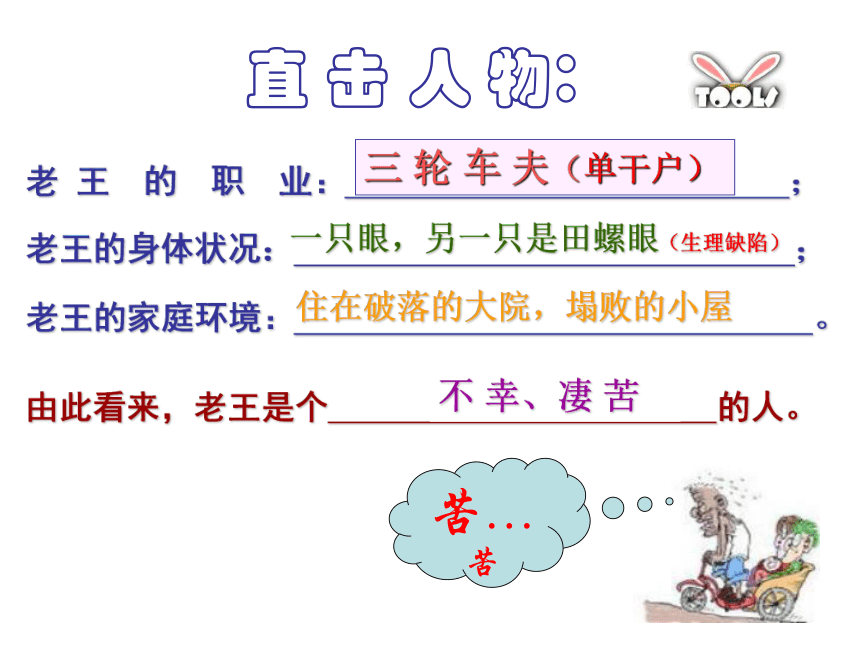 直击人物：

TOOLS

老王的职业：三轮车夫（单干户）；

老王的身体状况：一只眼，另一只是田螺眼（生理缺陷）；

老王的家庭环境：住在破落的大院，塌败的小屋。

由此看来，老王是个不幸、凄苦的人。

苦…
苦